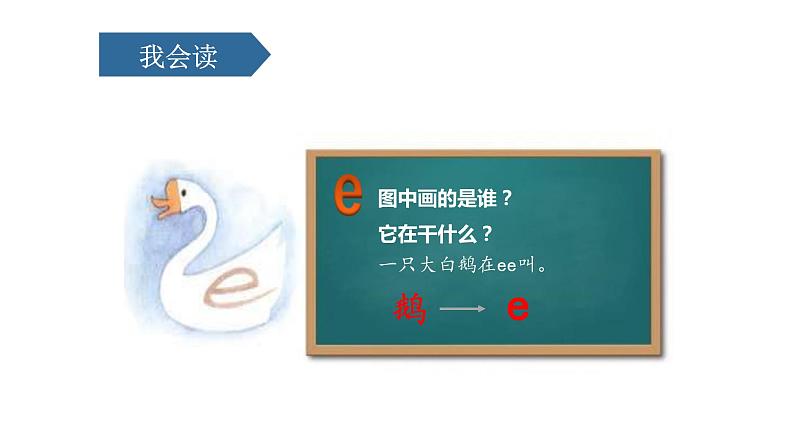 我会读

e

e 图中画的是谁？
它在干什么？
一只大白鹅在ee叫。

鹅 → e